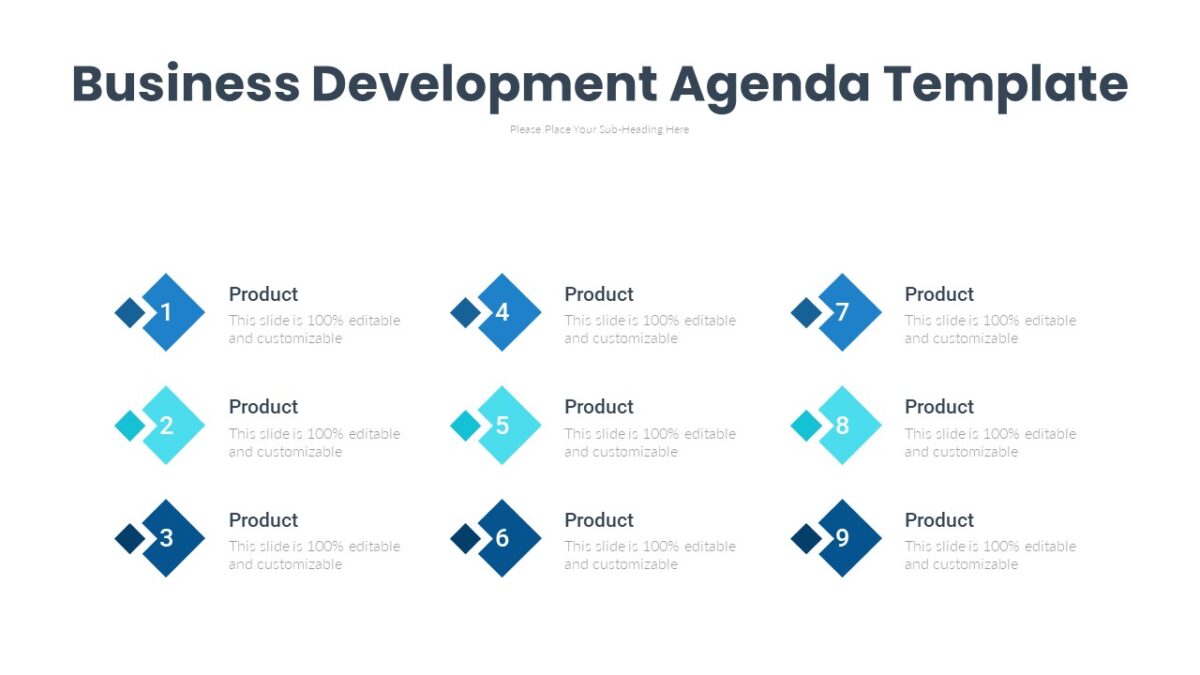 Business Development Agenda Template

Please Place Your Sub-Heading Here

1
Product
This slide is 100% editable and customizable

2
Product
This slide is 100% editable and customizable

3
Product
This slide is 100% editable and customizable

4
Product
This slide is 100% editable and customizable

5
Product
This slide is 100% editable and customizable

6
Product
This slide is 100% editable and customizable

7
Product
This slide is 100% editable and customizable

8
Product
This slide is 100% editable and customizable

9
Product
This slide is 100% editable and customizable